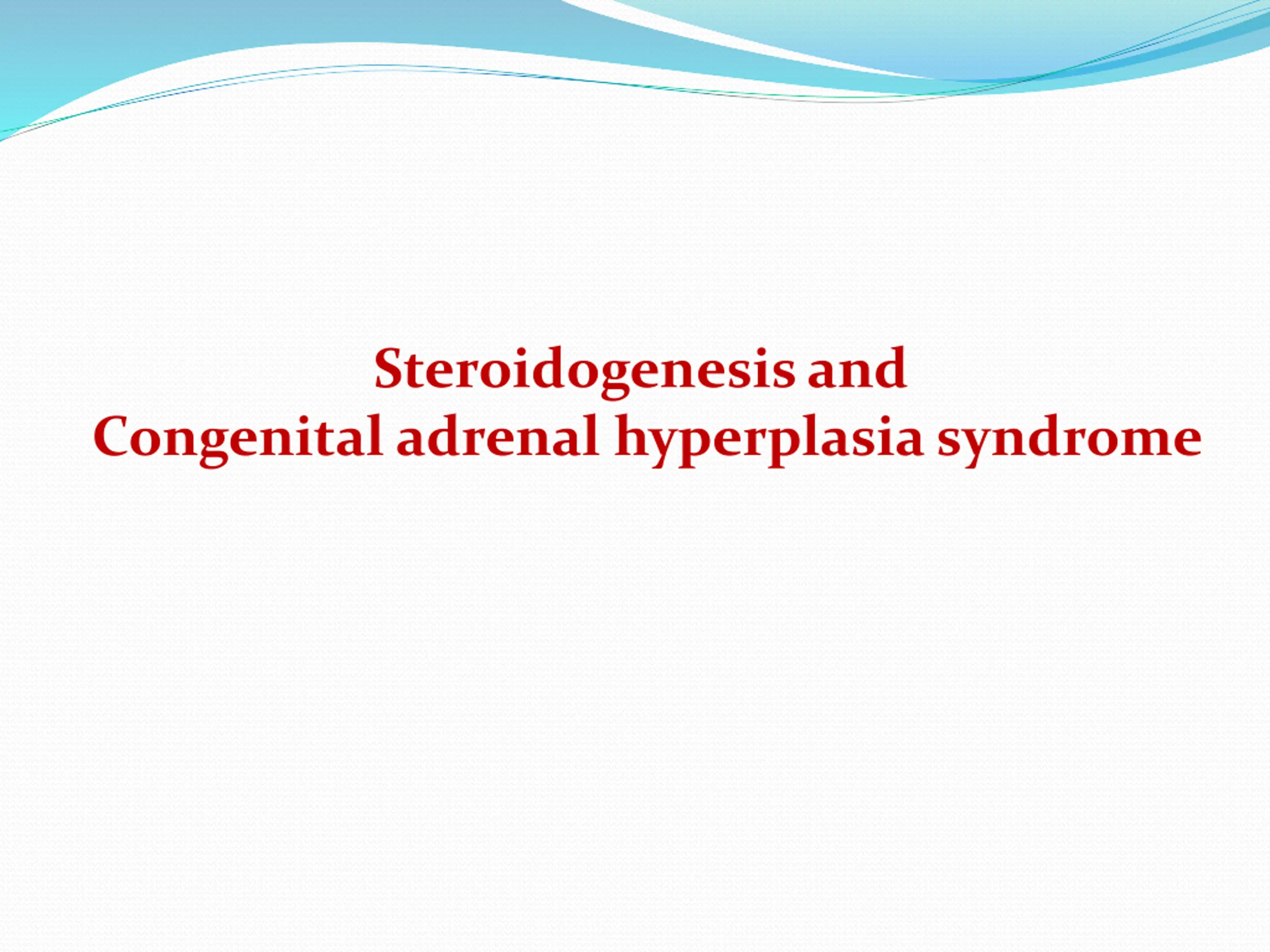 Steroidogenesis and
Congenital adrenal hyperplasia syndrome